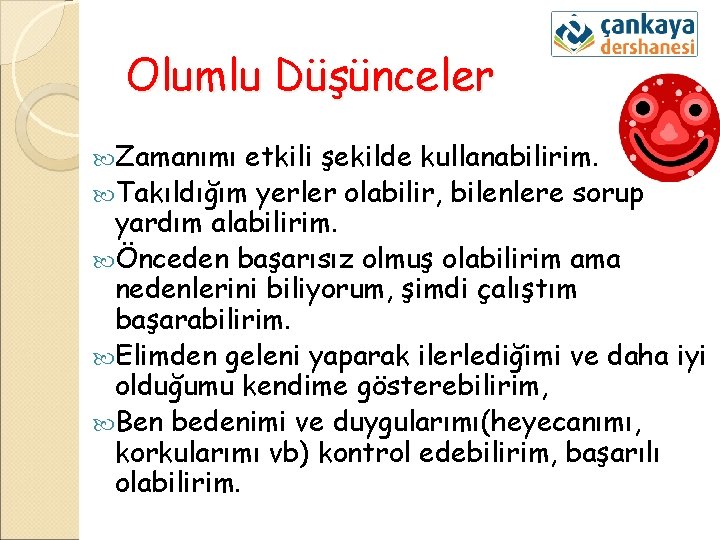 çankaya dershanesi

Olumlu Düşünceler

Zamanımı etkili şekilde kullanabilirim.

Takıldığım yerler olabilir, bilenlere sorup yardım alabilirim.

Önceden başarısız olmuş olabilirim ama nedenlerini biliyorum, şimdi çalıştım başarabilirim.

Elimden geleni yaparak ilerlediğimi ve daha iyi olduğumu kendime gösterebilirim,

Ben bedenimi ve duygularımı(heyecanımı, korkularımı vb) kontrol edebilirim, başarılı olabilirim.